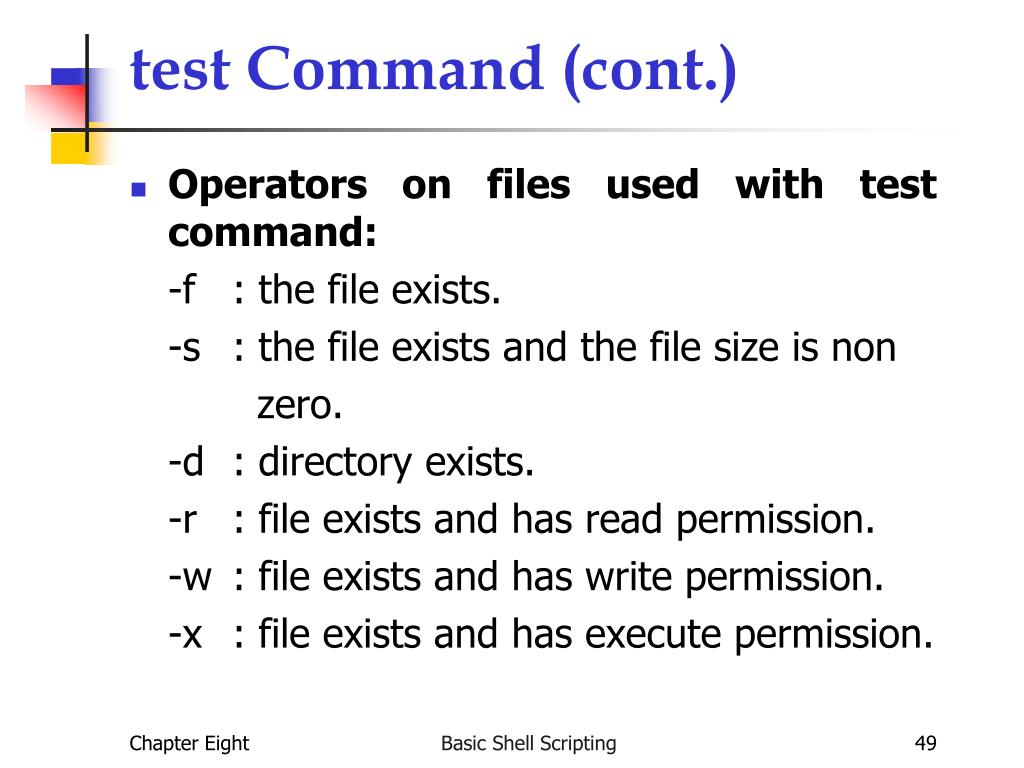 test Command (cont.)

Operators on files used with test command:
-f : the file exists.
-s : the file exists and the file size is non zero.
-d : directory exists.
-r : file exists and has read permission.
-w : file exists and has write permission.
-x : file exists and has execute permission.

Chapter Eight
Basic Shell Scripting
49